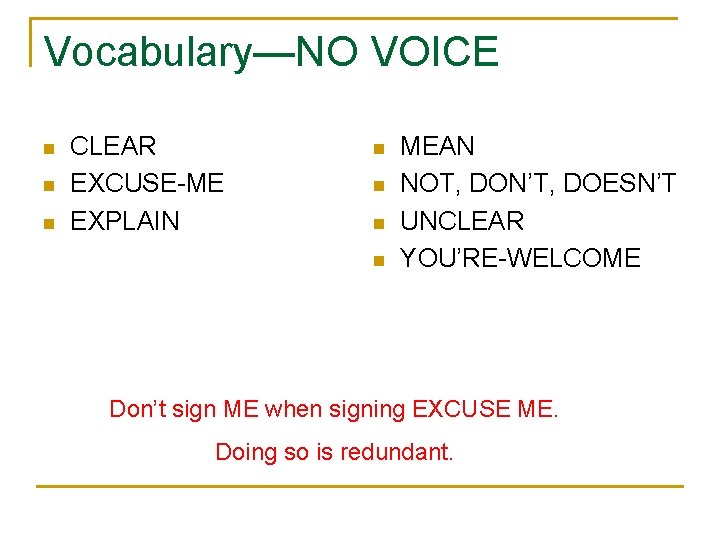 Vocabulary—NO VOICE

- CLEAR
- EXCUSE-ME
- EXPLAIN

- MEAN
- NOT, DON'T, DOESN'T
- UNCLEAR
- YOU'RE-WELCOME

Don't sign ME when signing EXCUSE ME.

Doing so is redundant.